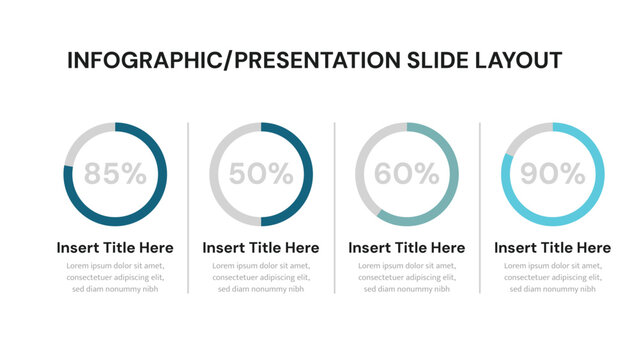 INFOGRAPHIC/PRESENTATION SLIDE LAYOUT

85%

Insert Title Here

Lorem ipsum dolor sit amet, consectetuer adipiscing elit, sed diam nonummy nibh

50%

Insert Title Here

Lorem ipsum dolor sit amet, consectetuer adipiscing elit, sed diam nonummy nibh

60%

Insert Title Here

Lorem ipsum dolor sit amet, consectetuer adipiscing elit, sed diam nonummy nibh

90%

Insert Title Here

Lorem ipsum dolor sit amet, consectetuer adipiscing elit, sed diam nonummy nibh